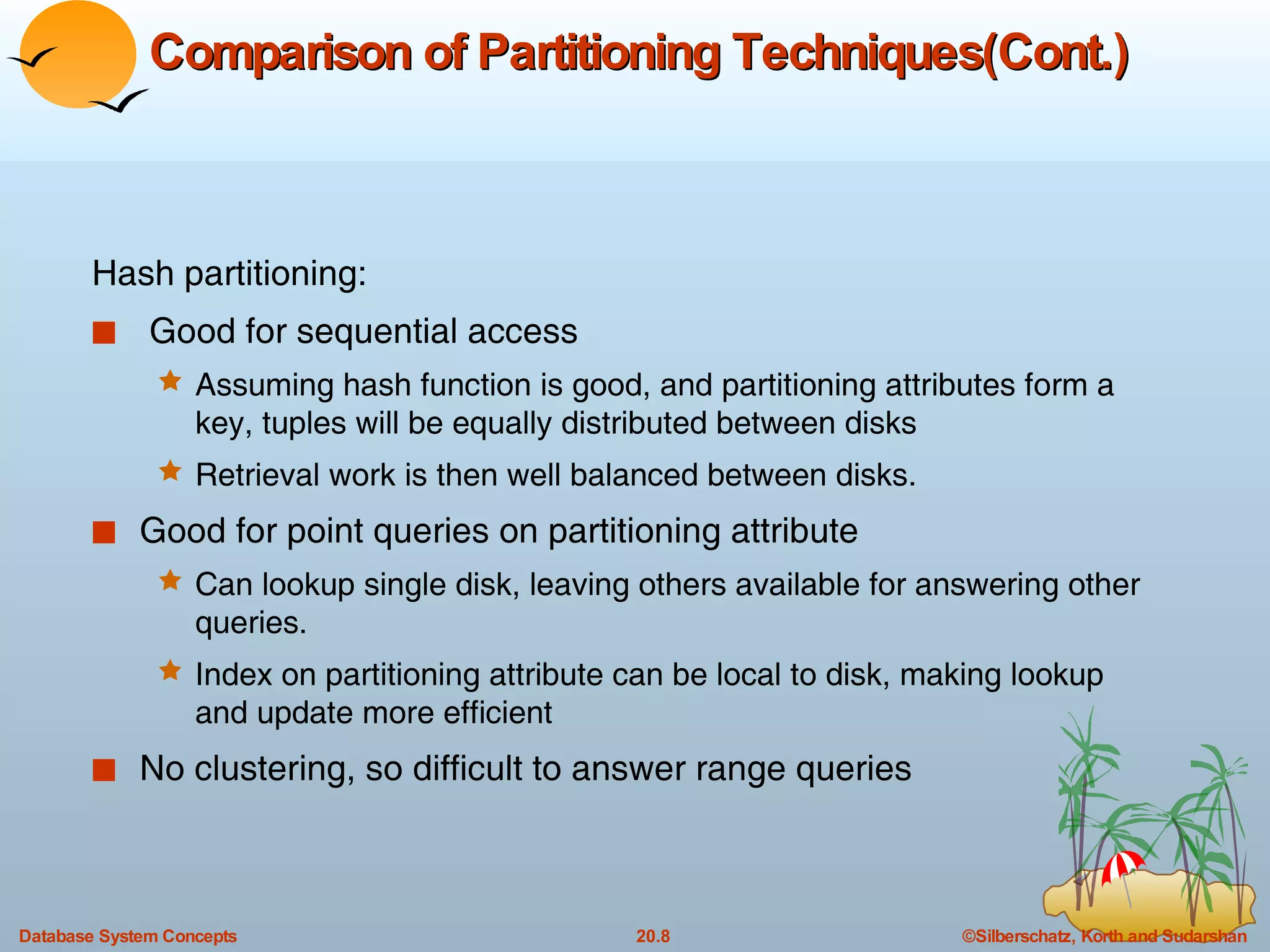 Comparison of Partitioning Techniques(Cont.)

Hash partitioning:

■ Good for sequential access

★ Assuming hash function is good, and partitioning attributes form a key, tuples will be equally distributed between disks

★ Retrieval work is then well balanced between disks.

■ Good for point queries on partitioning attribute

★ Can lookup single disk, leaving others available for answering other queries.

★ Index on partitioning attribute can be local to disk, making lookup and update more efficient

■ No clustering, so difficult to answer range queries

Database System Concepts 20.8 ©Silberschatz, Korth and Sudarshan